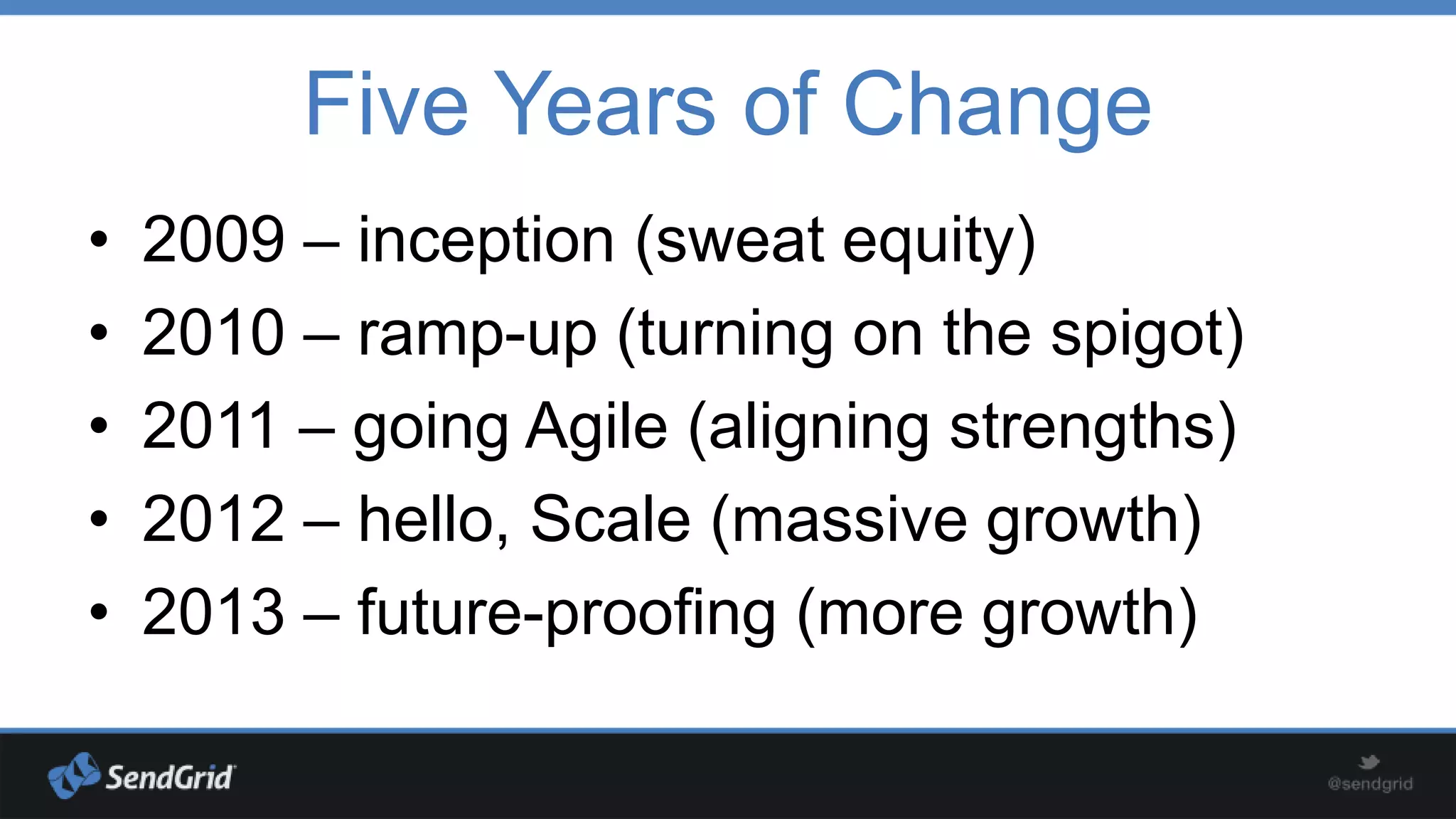 Five Years of Change

• 2009 – inception (sweat equity)
• 2010 – ramp-up (turning on the spigot)
• 2011 – going Agile (aligning strengths)
• 2012 – hello, Scale (massive growth)
• 2013 – future-proofing (more growth)

SendGrid

@sendgrid